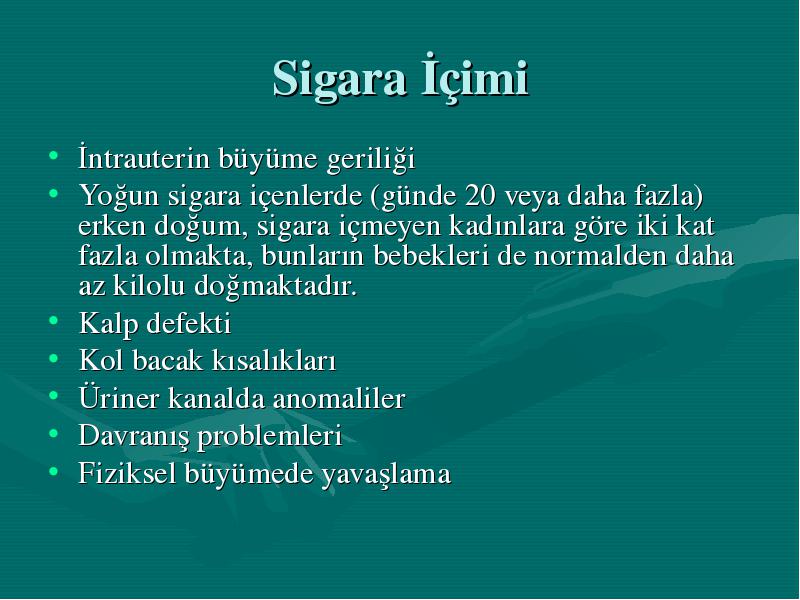 Sigara İçimi

• İntrauterin büyüme geriliği
• Yoğun sigara içenlerde (günde 20 veya daha fazla) erken doğum, sigara içmeyen kadınlara göre iki kat fazla olmakta, bunların bebekleri de normalden daha az kilolu doğmaktadır.
• Kalp defekti
• Kol bacak kısalıkları
• Üriner kanalda anomaliler
• Davranış problemleri
• Fiziksel büyümede yavaşlama